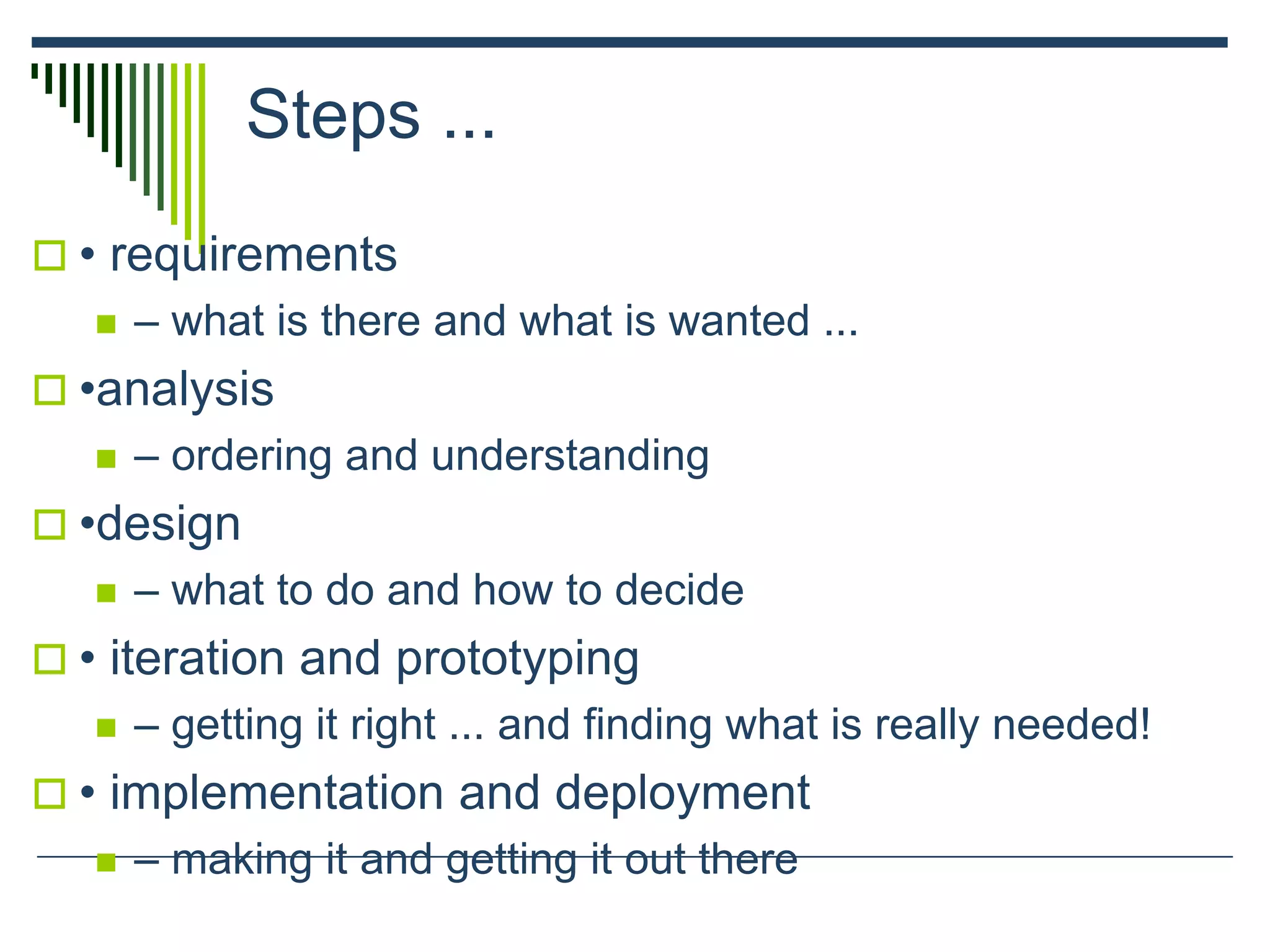 Steps ...

• requirements

– what is there and what is wanted ...

•analysis

– ordering and understanding

•design

– what to do and how to decide

• iteration and prototyping

– getting it right ... and finding what is really needed!

• implementation and deployment

– making it and getting it out there